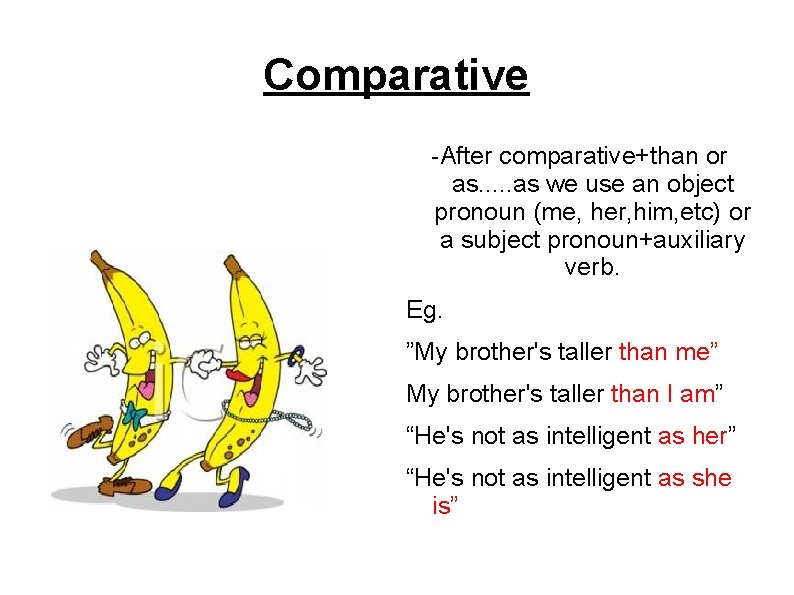 Comparative

-After comparative+than or as.....as we use an object pronoun (me, her,him,etc) or a subject pronoun+auxiliary verb.

Eg.

”My brother's taller than me”

My brother's taller than I am”

“He's not as intelligent as her”

“He's not as intelligent as she is”